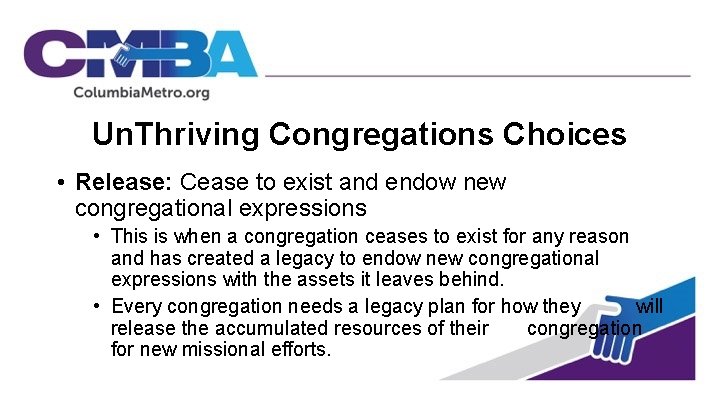 CMBA
ColumbiaMetro.org

UnThriving Congregations Choices

• **Release:** Cease to exist and endow new congregational expressions
 • This is when a congregation ceases to exist for any reason and has created a legacy to endow new congregational expressions with the assets it leaves behind.
 • Every congregation needs a legacy plan for how they will release the accumulated resources of their congregation for new missional efforts.